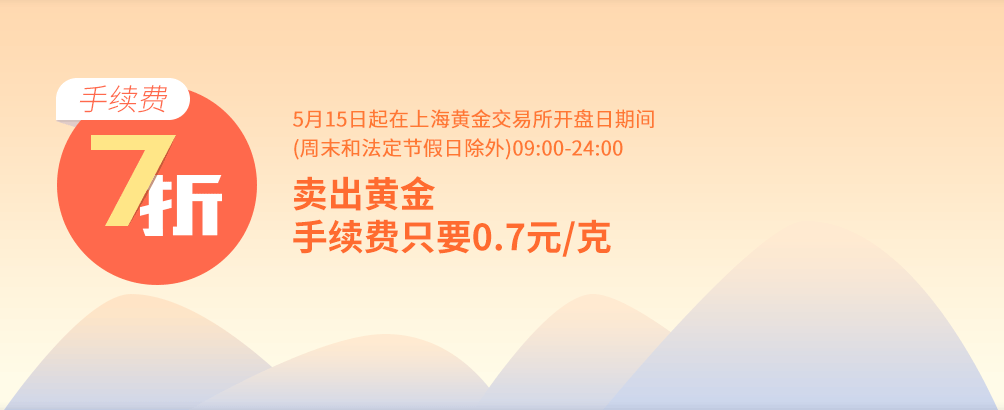 手续费
7折

5月15日起在上海黄金交易所开盘日期间
(周末和法定节假日除外)09:00-24:00

卖出黄金
手续费只要0.7元/克